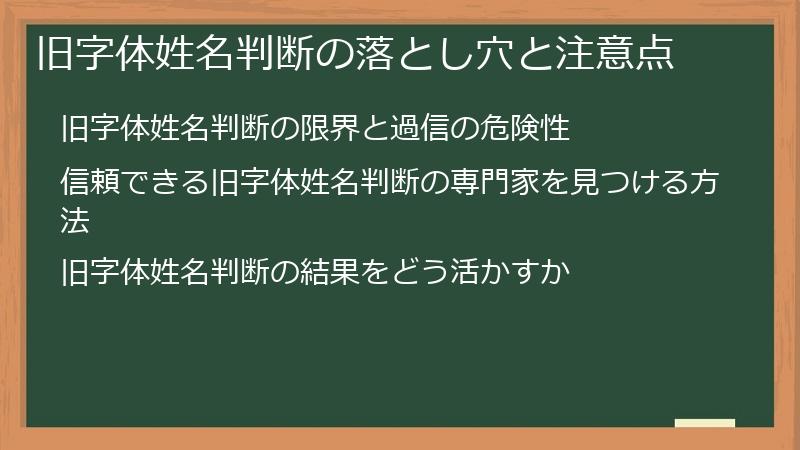 旧字体姓名判断の落とし穴と注意点

旧字体姓名判断の限界と過信の危険性

信頼できる旧字体姓名判断の専門家を見つける方法

旧字体姓名判断の結果をどう活かすか